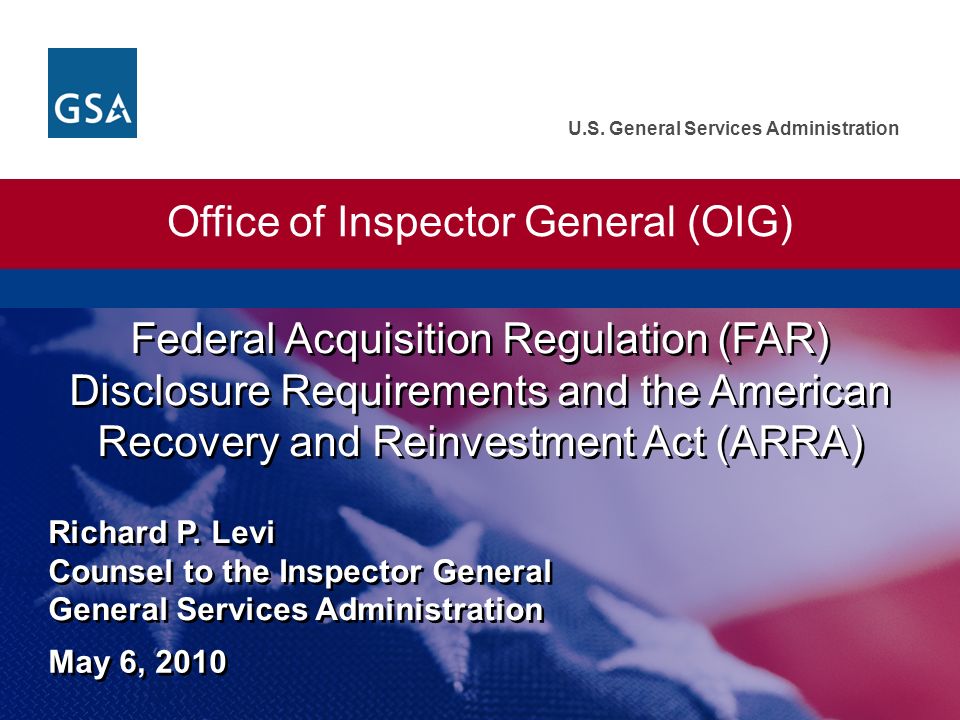 GSA

U.S. General Services Administration

Office of Inspector General (OIG)

Federal Acquisition Regulation (FAR) Disclosure Requirements and the American Recovery and Reinvestment Act (ARRA)

Richard P. Levi
Counsel to the Inspector General
General Services Administration

May 6, 2010